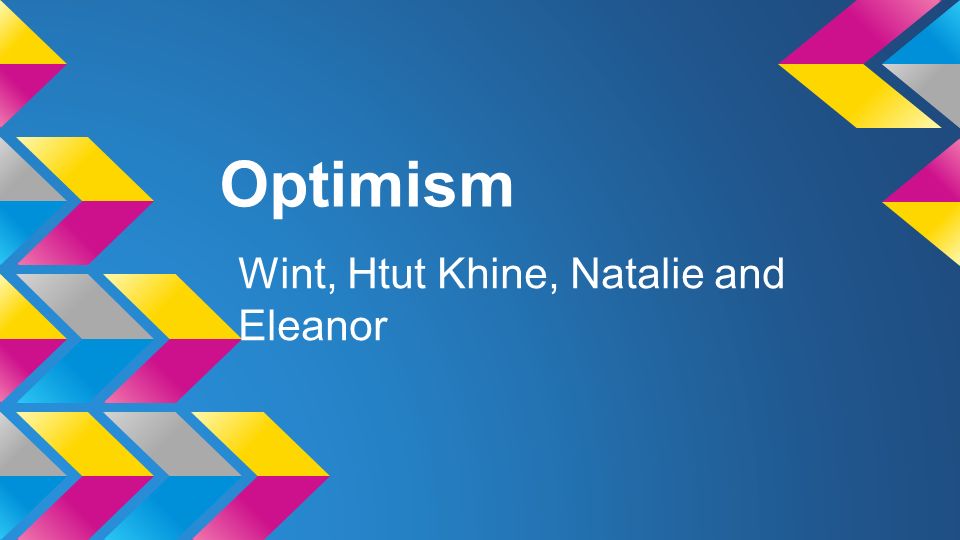 Optimism

Wint, Htut Khine, Natalie and Eleanor